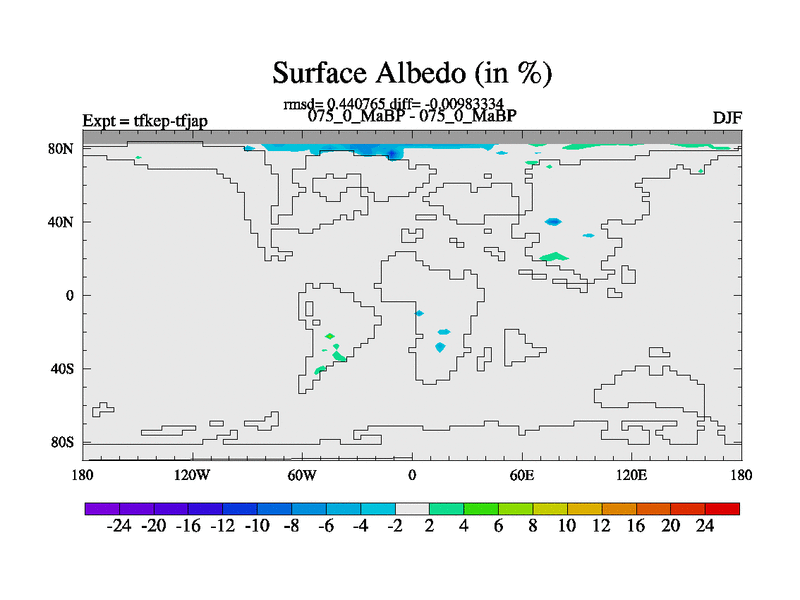 Surface Albedo (in %)

rmsd= 0.440765 diff= -0.00983334

Expt = tfkep-tfjap

075_0_MaBP - 075_0_MaBP

DJF

80N

40N

0

40S

80S

180

120W

60W

0

60E

120E

180

-24 -20 -16 -12 -10 -8 -6 -4 -2 2 4 6 8 10 12 16 20 24